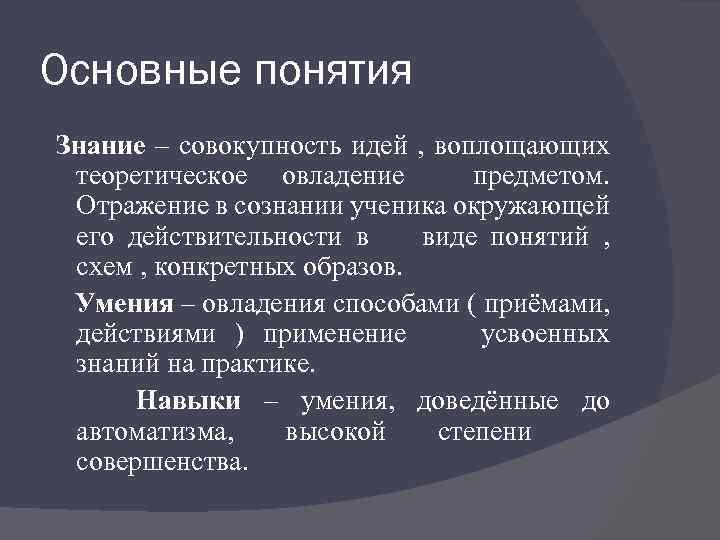 Основные понятия

Знание – совокупность идей , воплощающих теоретическое овладение предметом. Отражение в сознании ученика окружающей его действительности в виде понятий , схем , конкретных образов.

Умения – овладения способами ( приёмами, действиями ) применение усвоенных знаний на практике.

Навыки – умения, доведённые до автоматизма, высокой степени совершенства.